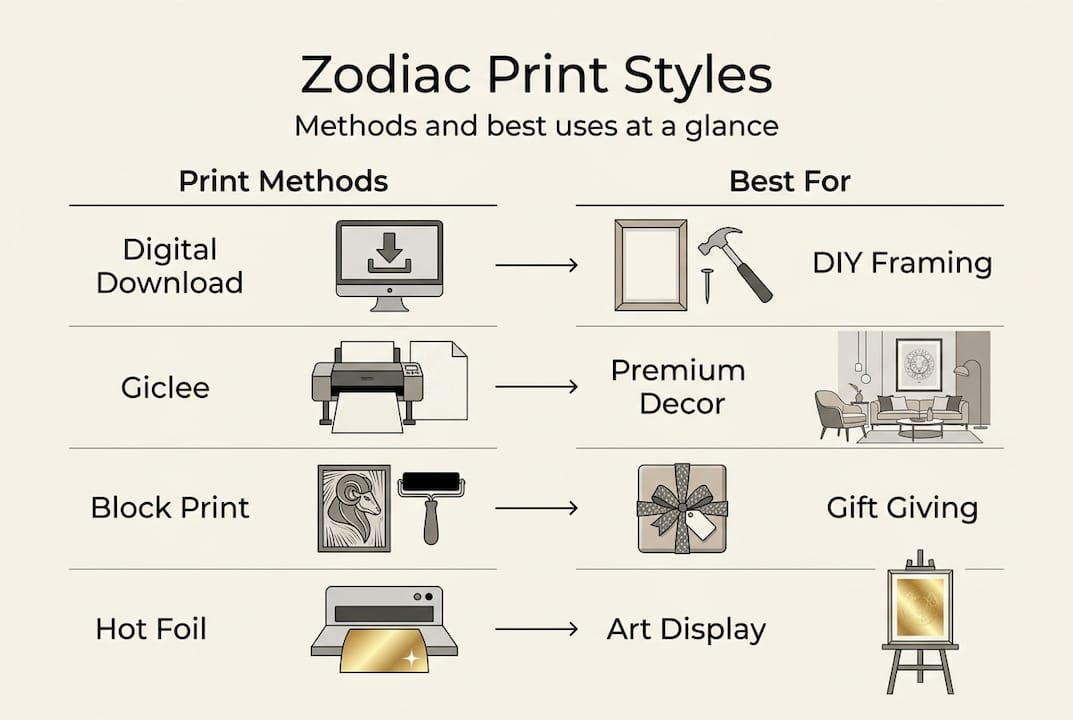 Zodiac Print Styles

Methods and best uses at a glance

| Print Methods | Best For |
|---|---|
| Digital Download | DIY Framing |
| Giclee | Premium Decor |
| Block Print | Gift Giving |
| Hot Foil | Art Display |